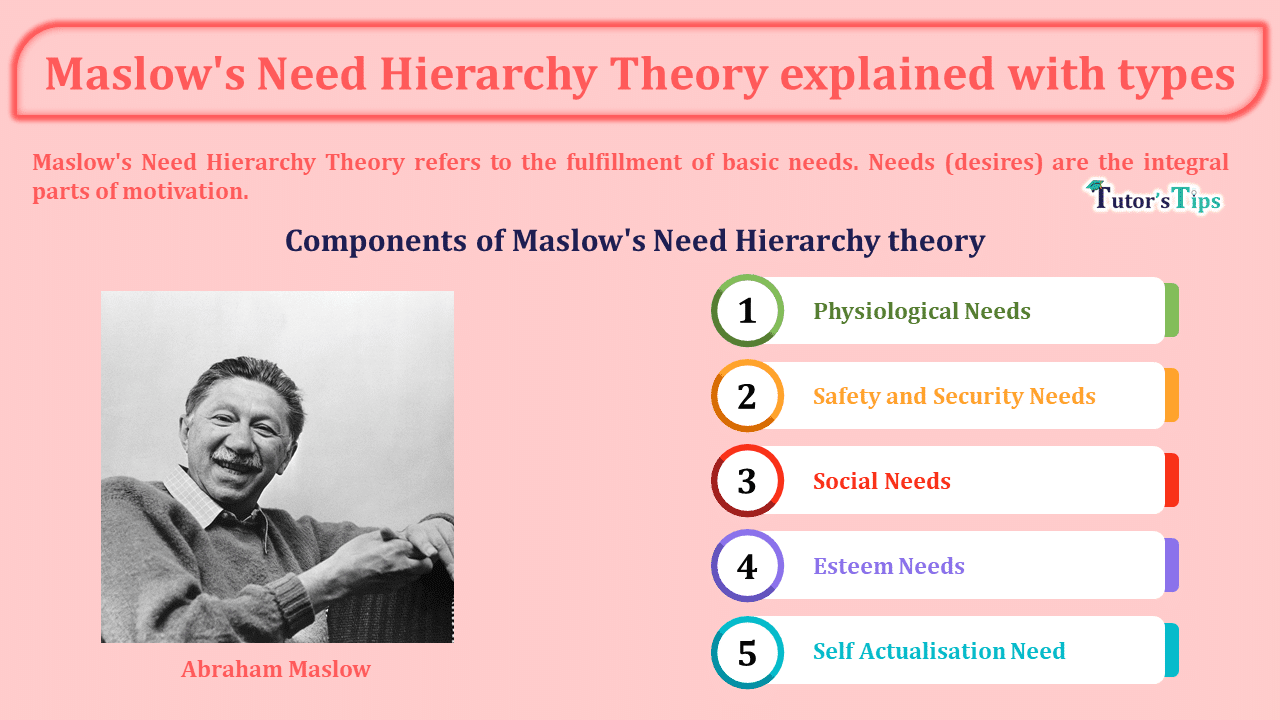 Maslow's Need Hierarchy Theory explained with types

Maslow's Need Hierarchy Theory refers to the fulfillment of basic needs. Needs (desires) are the integral parts of motivation.

Tutor's Tips

Components of Maslow's Need Hierarchy theory

Abraham Maslow

1 Physiological Needs

2 Safety and Security Needs

3 Social Needs

4 Esteem Needs

5 Self Actualisation Need